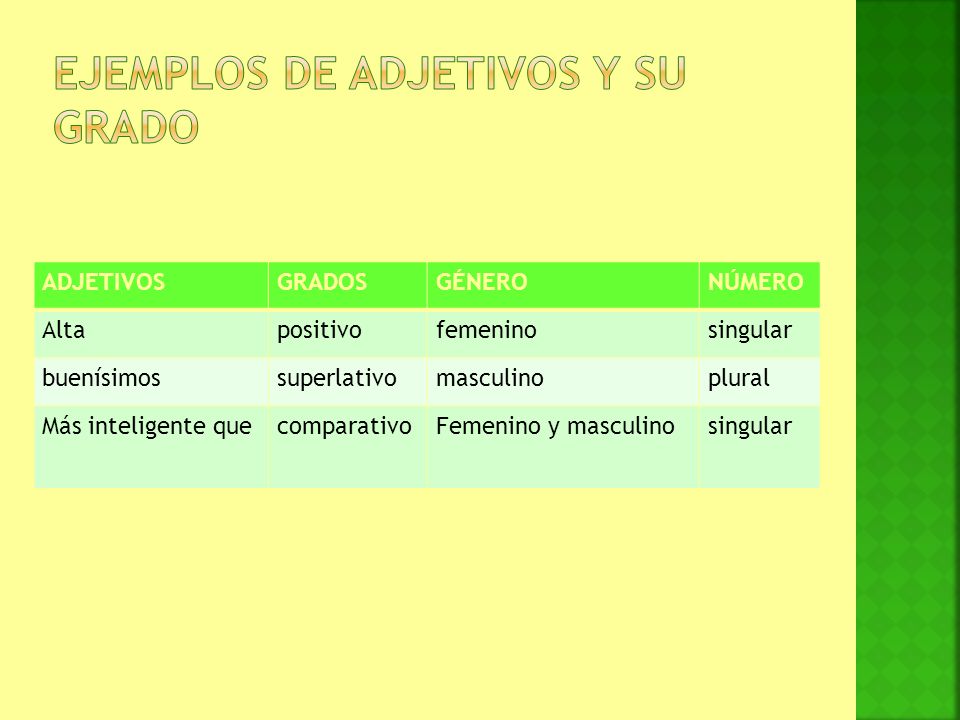 EJEMPLOS DE ADJETIVOS Y SU GRADO

| ADJETIVOS | GRADOS | GÉNERO | NÚMERO |
|---|---|---|---|
| Alta | positivo | femenino | singular |
| buenísimos | superlativo | masculino | plural |
| Más inteligente que | comparativo | Femenino y masculino | singular |